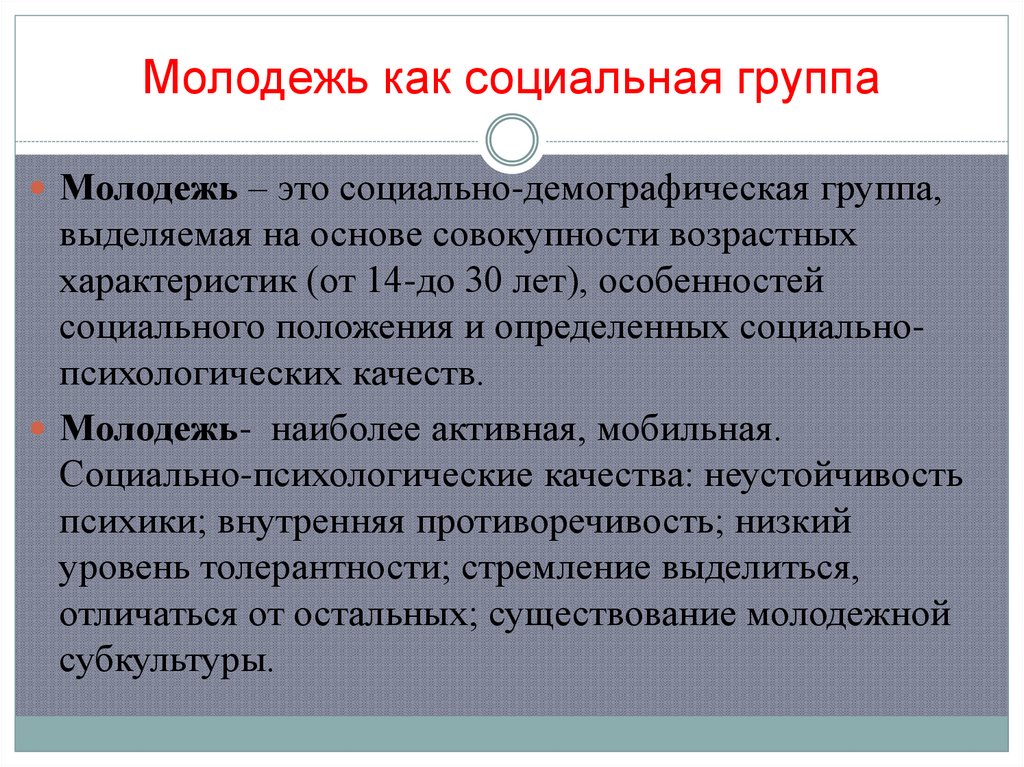 Молодежь как социальная группа

Молодежь – это социально-демографическая группа, выделяемая на основе совокупности возрастных характеристик (от 14-до 30 лет), особенностей социального положения и определенных социально-психологических качеств.

Молодежь- наиболее активная, мобильная. Социально-психологические качества: неустойчивость психики; внутренняя противоречивость; низкий уровень толерантности; стремление выделиться, отличаться от остальных; существование молодежной субкультуры.